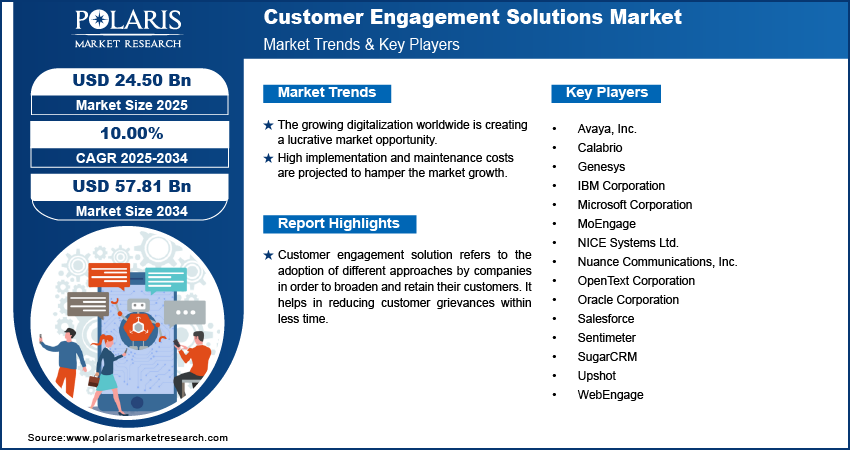 POLARIS
MARKET RESEARCH

Customer Engagement Solutions Market
Market Trends & Key Players

USD 24.50 Bn
Market Size 2025

10.00%
CAGR 2025-2034

USD 57.81 Bn
Market Size 2034

Market Trends

★ The growing digitalization worldwide is creating a lucrative market opportunity.
★ High implementation and maintenance costs are projected to hamper the market growth.

Report Highlights

★ Customer engagement solution refers to the adoption of different approaches by companies in order to broaden and retain their customers. It helps in reducing customer grievances within less time.

Key Players

• Avaya, Inc.
• Calabrio
• Genesys
• IBM Corporation
• Microsoft Corporation
• MoEngage
• NICE Systems Ltd.
• Nuance Communications, Inc.
• OpenText Corporation
• Oracle Corporation
• Salesforce
• Sentimeter
• SugarCRM
• Upshot
• WebEngage

Source:www.polarismarketresearch.com